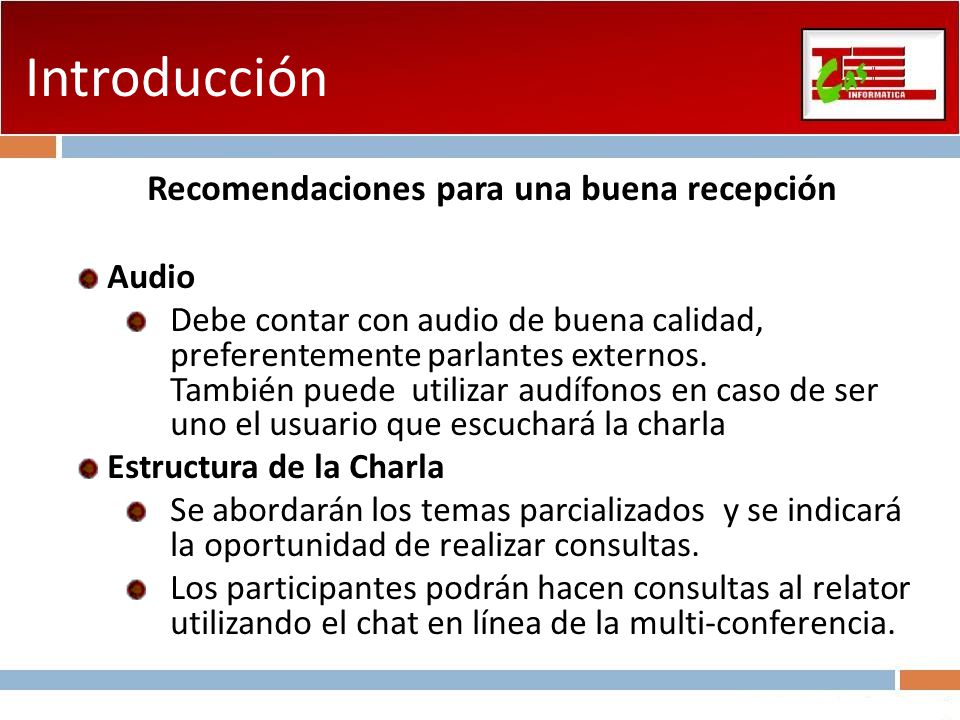 Introducción

Cas INFORMATICA

Recomendaciones para una buena recepción

Audio

Debe contar con audio de buena calidad, preferentemente parlantes externos.
También puede utilizar audífonos en caso de ser uno el usuario que escuchará la charla

Estructura de la Charla

Se abordarán los temas parcializados y se indicará la oportunidad de realizar consultas.

Los participantes podrán hacen consultas al relator utilizando el chat en línea de la multi-conferencia.